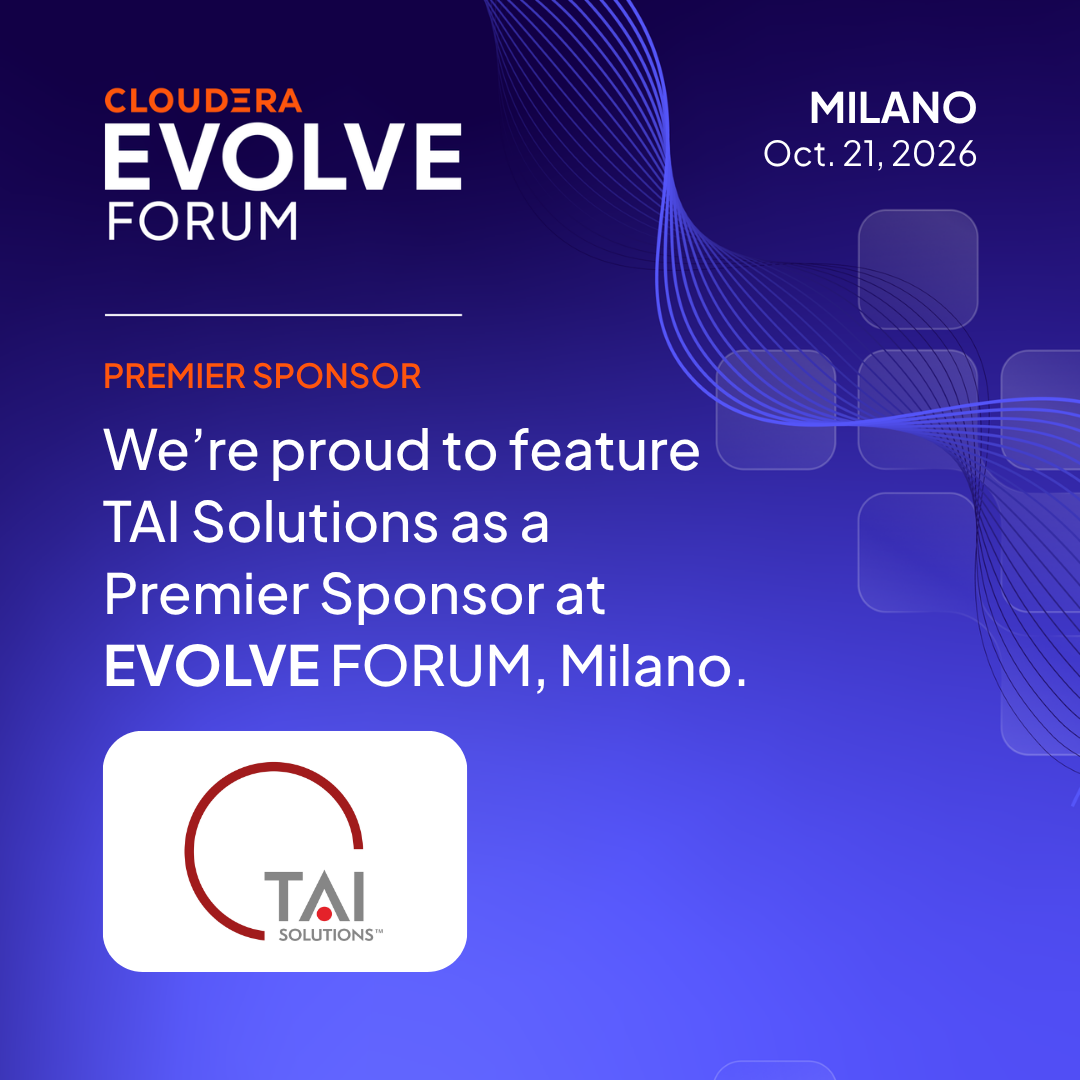 CLOUDERA
EVOLVE
FORUM

MILANO
Oct. 21, 2026

PREMIER SPONSOR

We're proud to feature TAI Solutions as a Premier Sponsor at EVOLVE FORUM, Milano.

TAI
SOLUTIONS™